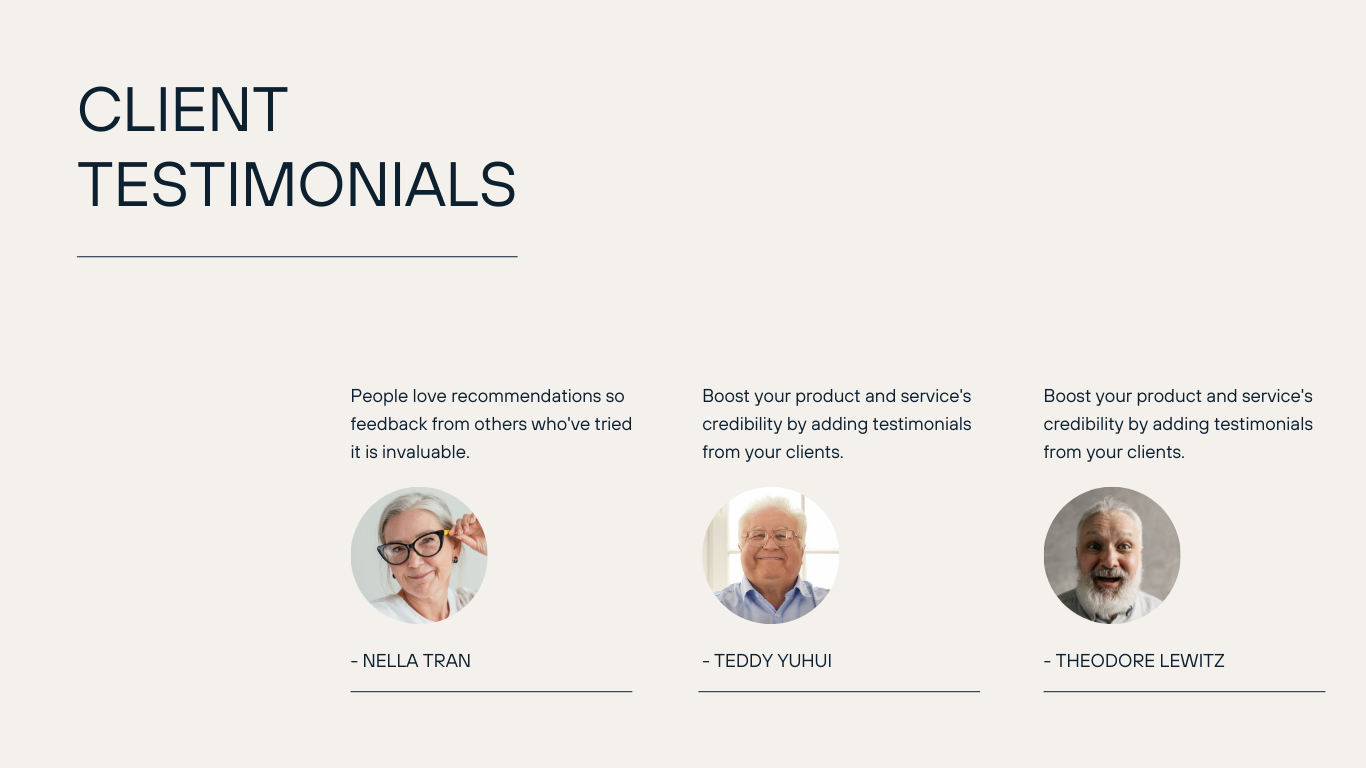 CLIENT TESTIMONIALS

People love recommendations so feedback from others who've tried it is invaluable.

- NELLA TRAN

Boost your product and service's credibility by adding testimonials from your clients.

- TEDDY YUHUI

Boost your product and service's credibility by adding testimonials from your clients.

- THEODORE LEWITZ